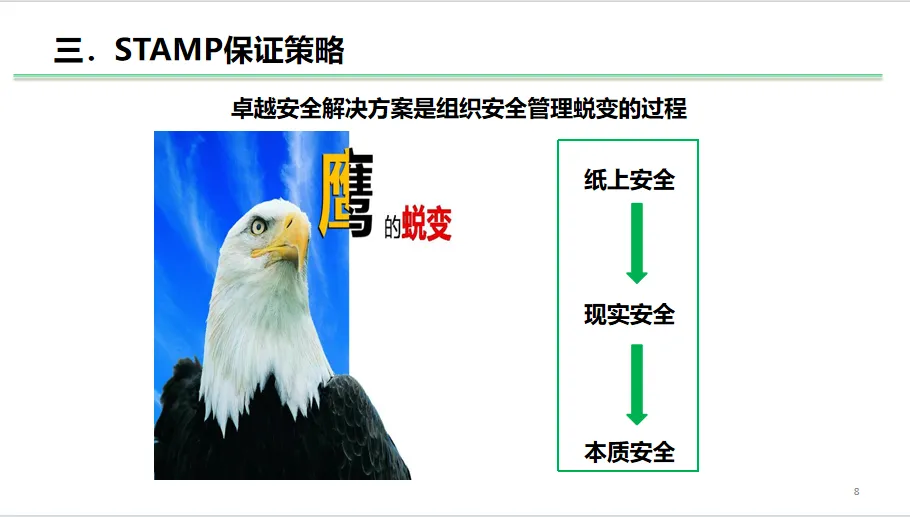 三．STAMP保证策略

卓越安全解决方案是组织安全管理蜕变的过程

鹰的蜕变

纸上安全

现实安全

本质安全

8